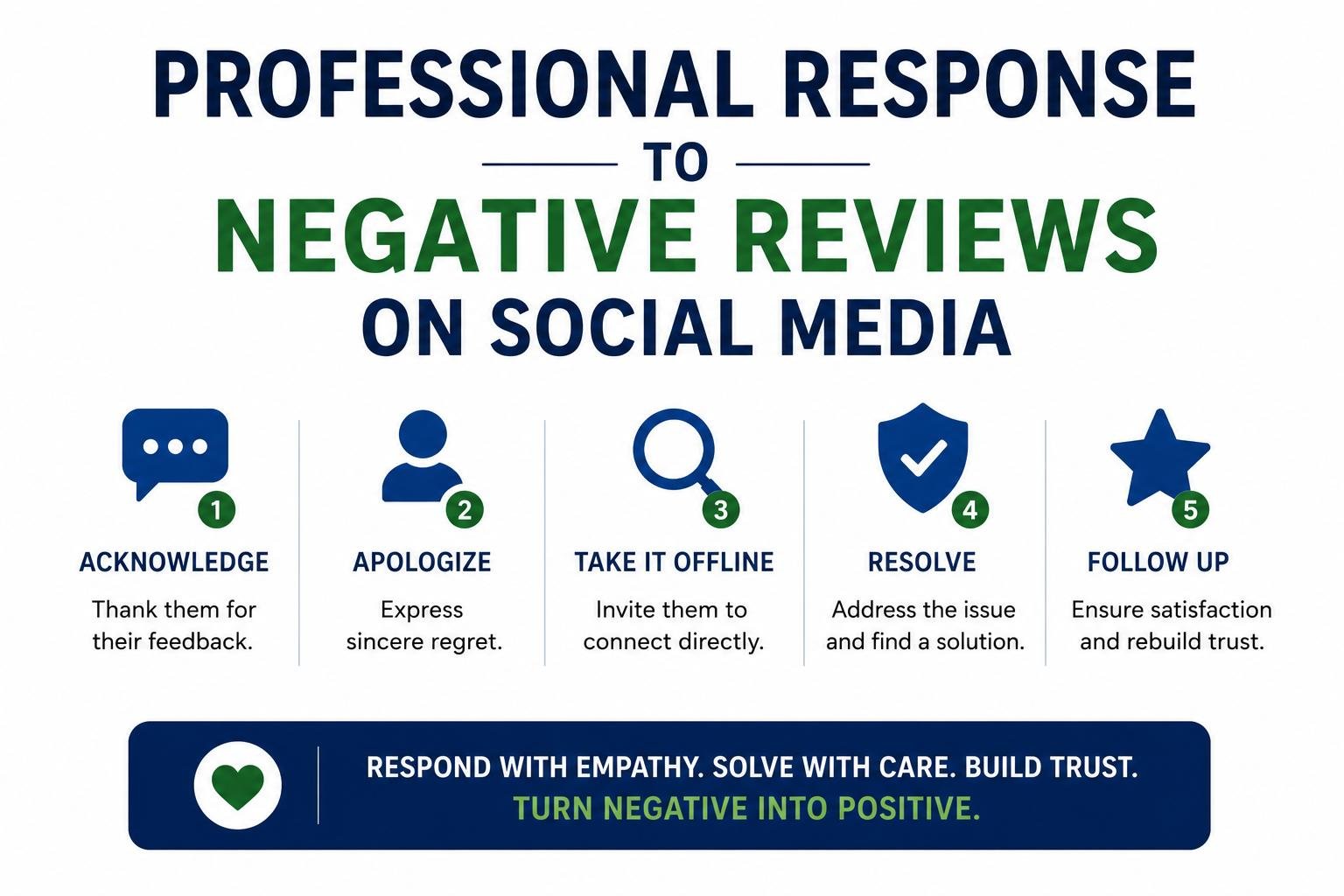 PROFESSIONAL RESPONSE
TO
NEGATIVE REVIEWS
ON SOCIAL MEDIA

1
ACKNOWLEDGE
Thank them for their feedback.

2
APOLOGIZE
Express sincere regret.

3
TAKE IT OFFLINE
Invite them to connect directly.

4
RESOLVE
Address the issue and find a solution.

5
FOLLOW UP
Ensure satisfaction and rebuild trust.

RESPOND WITH EMPATHY. SOLVE WITH CARE. BUILD TRUST.
TURN NEGATIVE INTO POSITIVE.